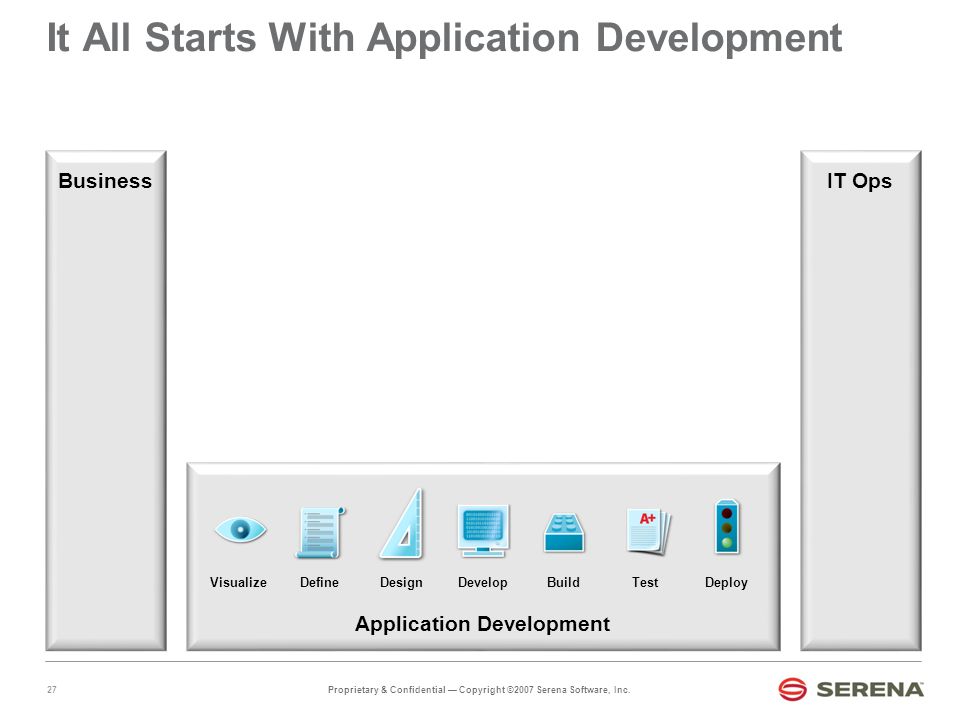 It All Starts With Application Development

Business

IT Ops

A+

Visualize Define Design Develop Build Test Deploy

Application Development

27

Proprietary & Confidential — Copyright ©2007 Serena Software, Inc.

SERENA